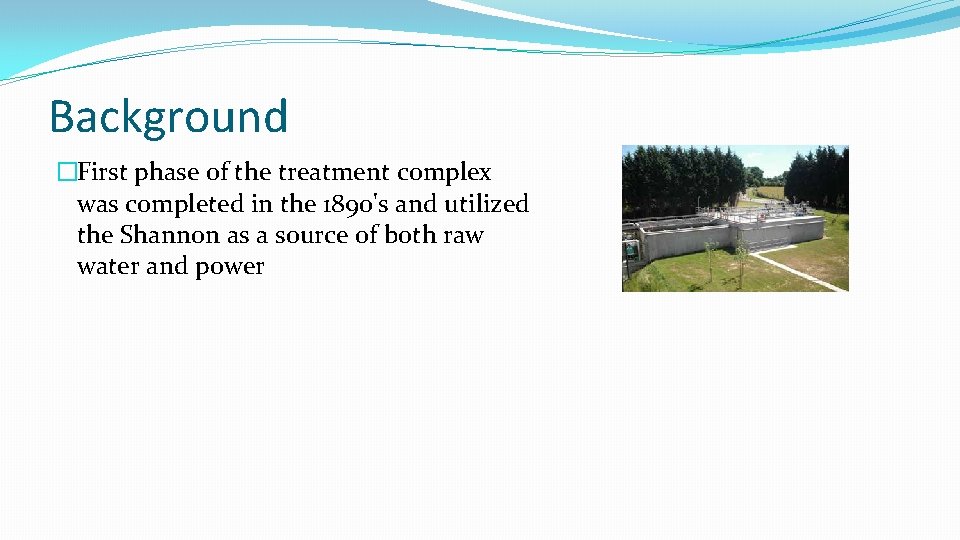 Background

�First phase of the treatment complex was completed in the 1890's and utilized the Shannon as a source of both raw water and power